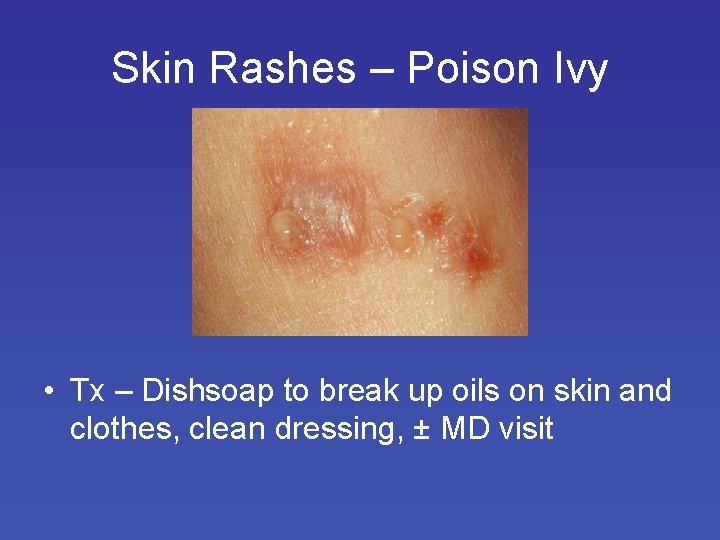 Skin Rashes – Poison Ivy

• Tx – Dishsoap to break up oils on skin and clothes, clean dressing, ± MD visit